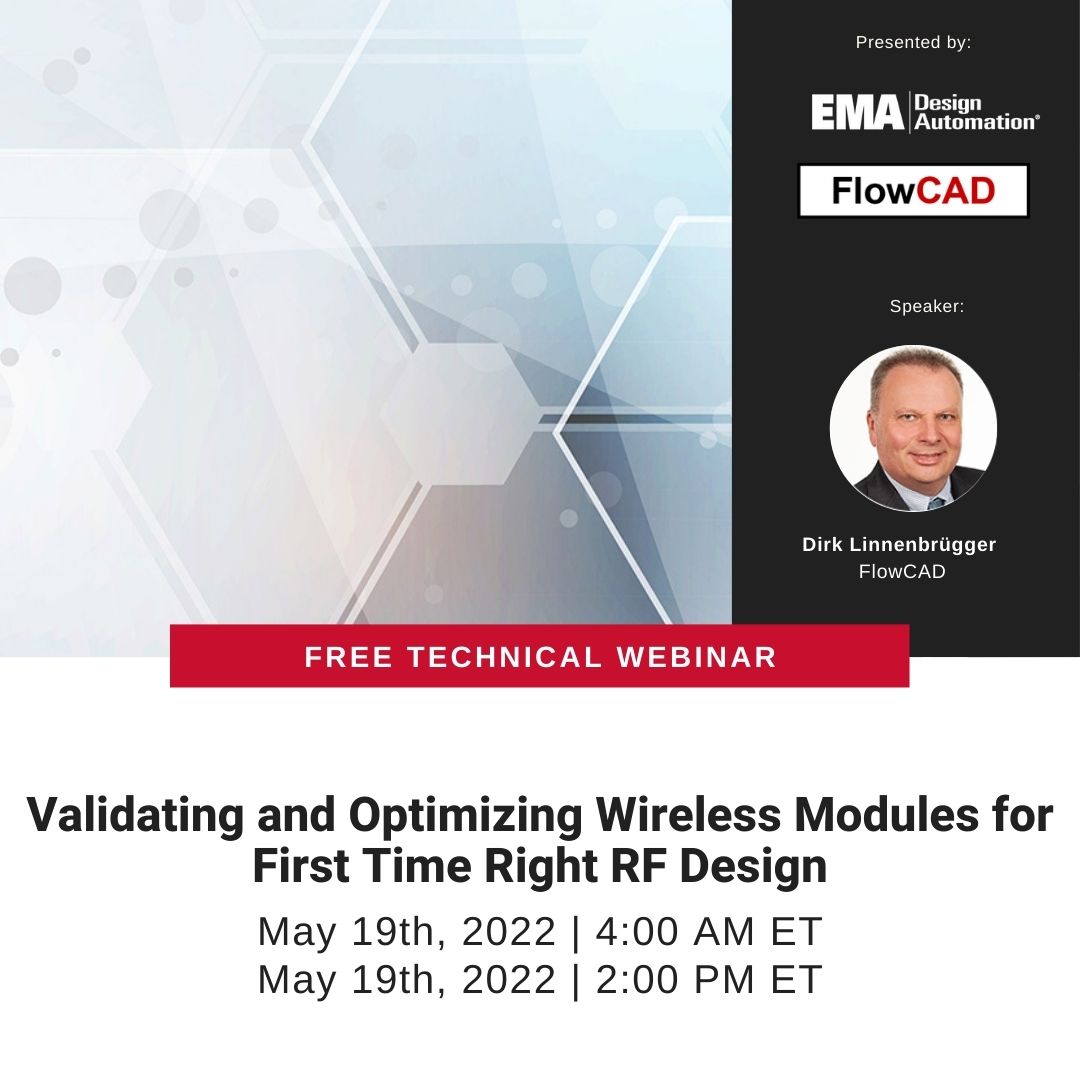 Presented by:

EMA Design Automation®

FlowCAD

Speaker:

Dirk Linnenbrügger
FlowCAD

FREE TECHNICAL WEBINAR

Validating and Optimizing Wireless Modules for First Time Right RF Design

May 19th, 2022 | 4:00 AM ET
May 19th, 2022 | 2:00 PM ET